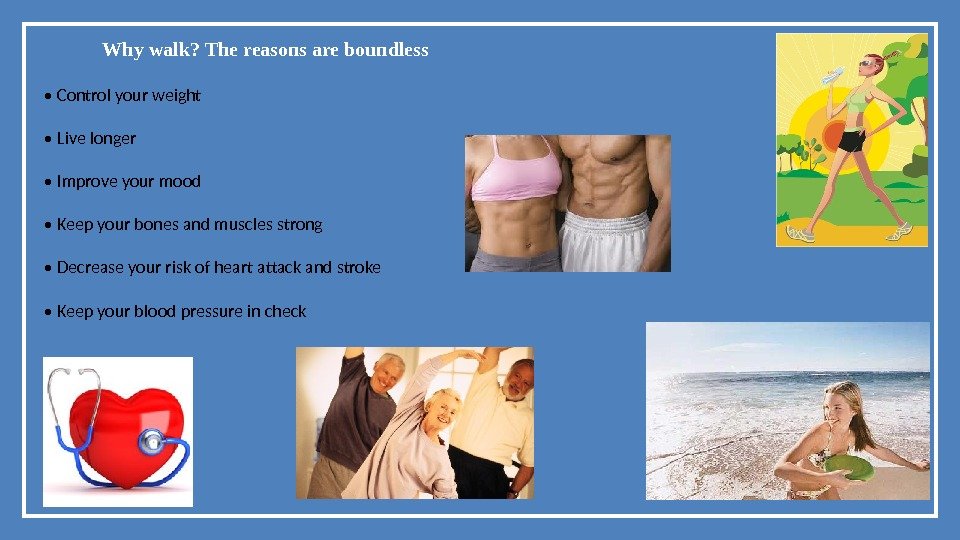 Why walk? The reasons are boundless

• Control your weight

• Live longer

• Improve your mood

• Keep your bones and muscles strong

• Decrease your risk of heart attack and stroke

• Keep your blood pressure in check